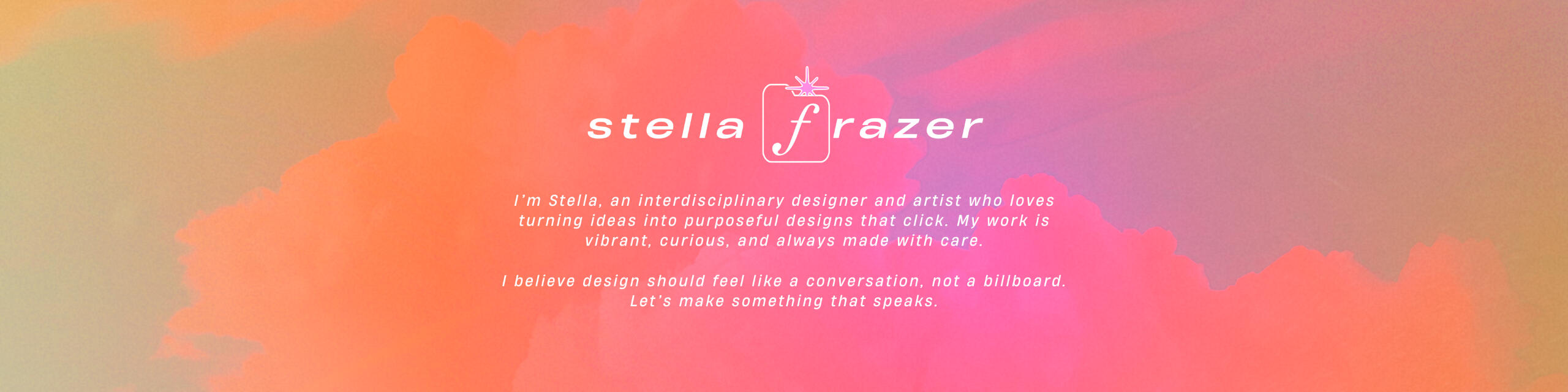 stella frazer

I'm Stella, an interdisciplinary designer and artist who loves turning ideas into purposeful designs that click. My work is vibrant, curious, and always made with care.

I believe design should feel like a conversation, not a billboard. Let's make something that speaks.